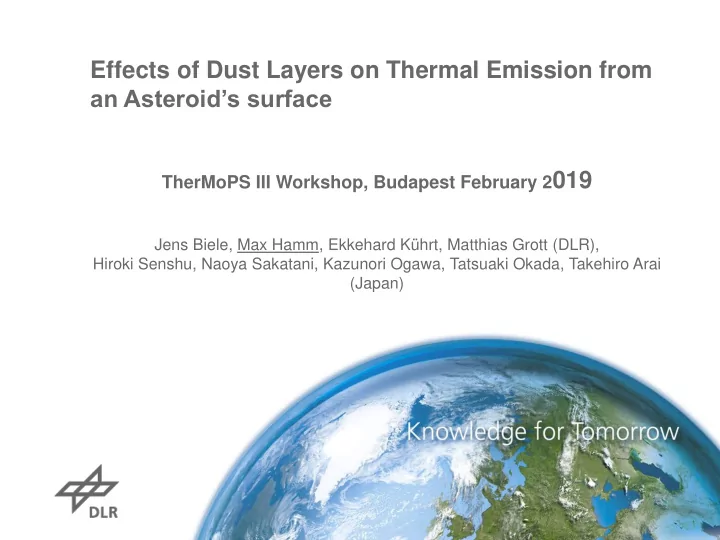 Effects of Dust Layers on Thermal Emission from an Asteroid's surface

TherMoPS III Workshop, Budapest February 2019

Jens Biele, Max Hamm, Ekkehard Kührt, Matthias Grott (DLR), Hiroki Senshu, Naoya Sakatani, Kazunori Ogawa, Tatsuaki Okada, Takehiro Arai (Japan)

Knowledge for Tomorrow

DLR